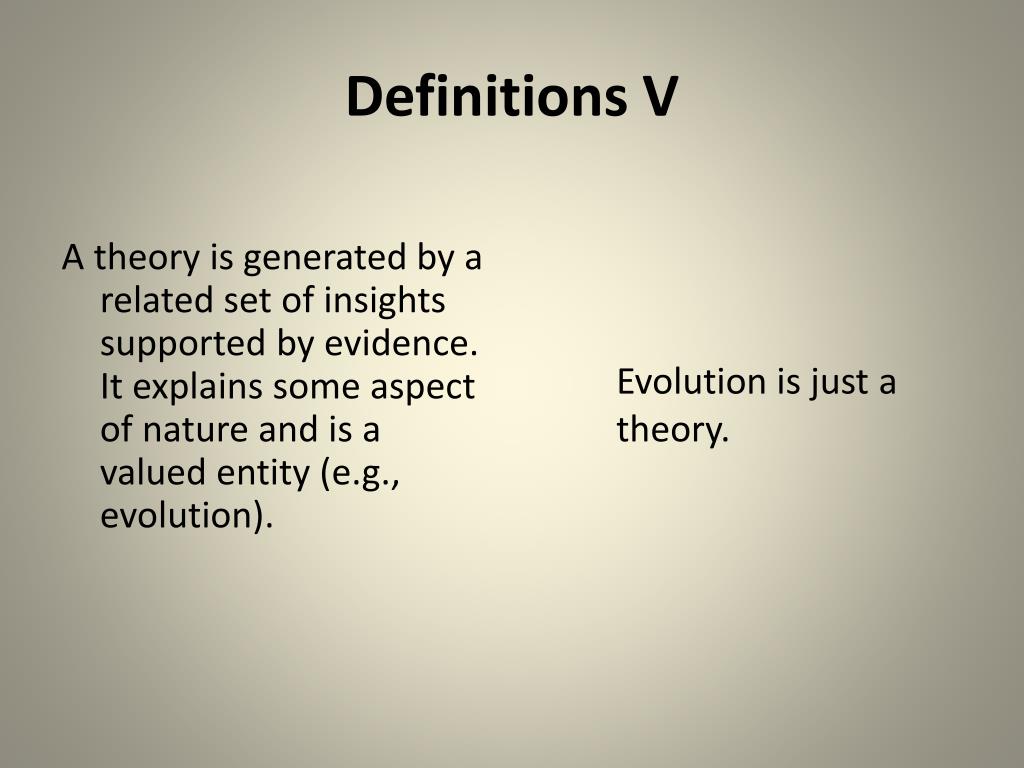 Definitions V

A theory is generated by a related set of insights supported by evidence. It explains some aspect of nature and is a valued entity (e.g., evolution).

Evolution is just a theory.